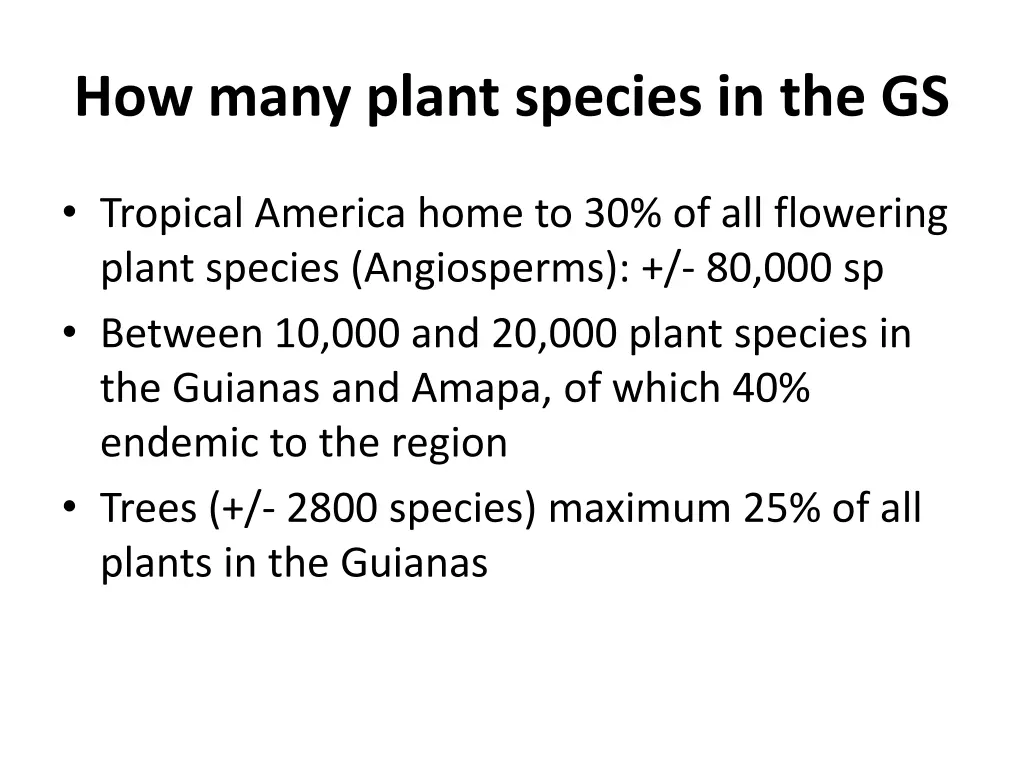 How many plant species in the GS

• Tropical America home to 30% of all flowering plant species (Angiosperms): +/- 80,000 sp
• Between 10,000 and 20,000 plant species in the Guianas and Amapa, of which 40% endemic to the region
• Trees (+/- 2800 species) maximum 25% of all plants in the Guianas